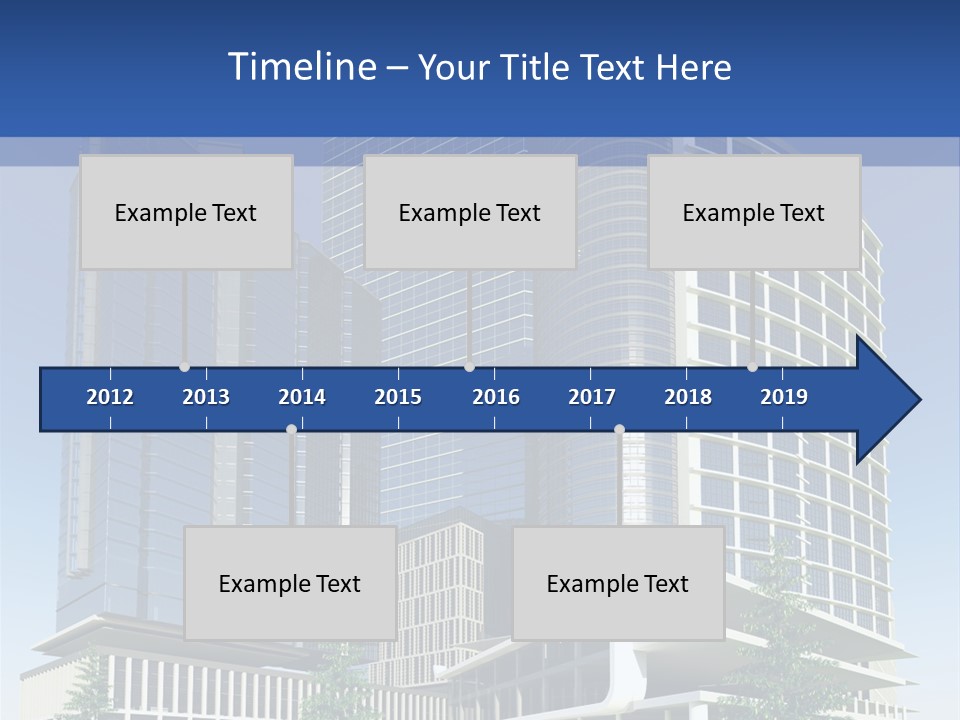 Timeline – Your Title Text Here

Example Text

Example Text

Example Text

2012 2013 2014 2015 2016 2017 2018 2019

Example Text

Example Text